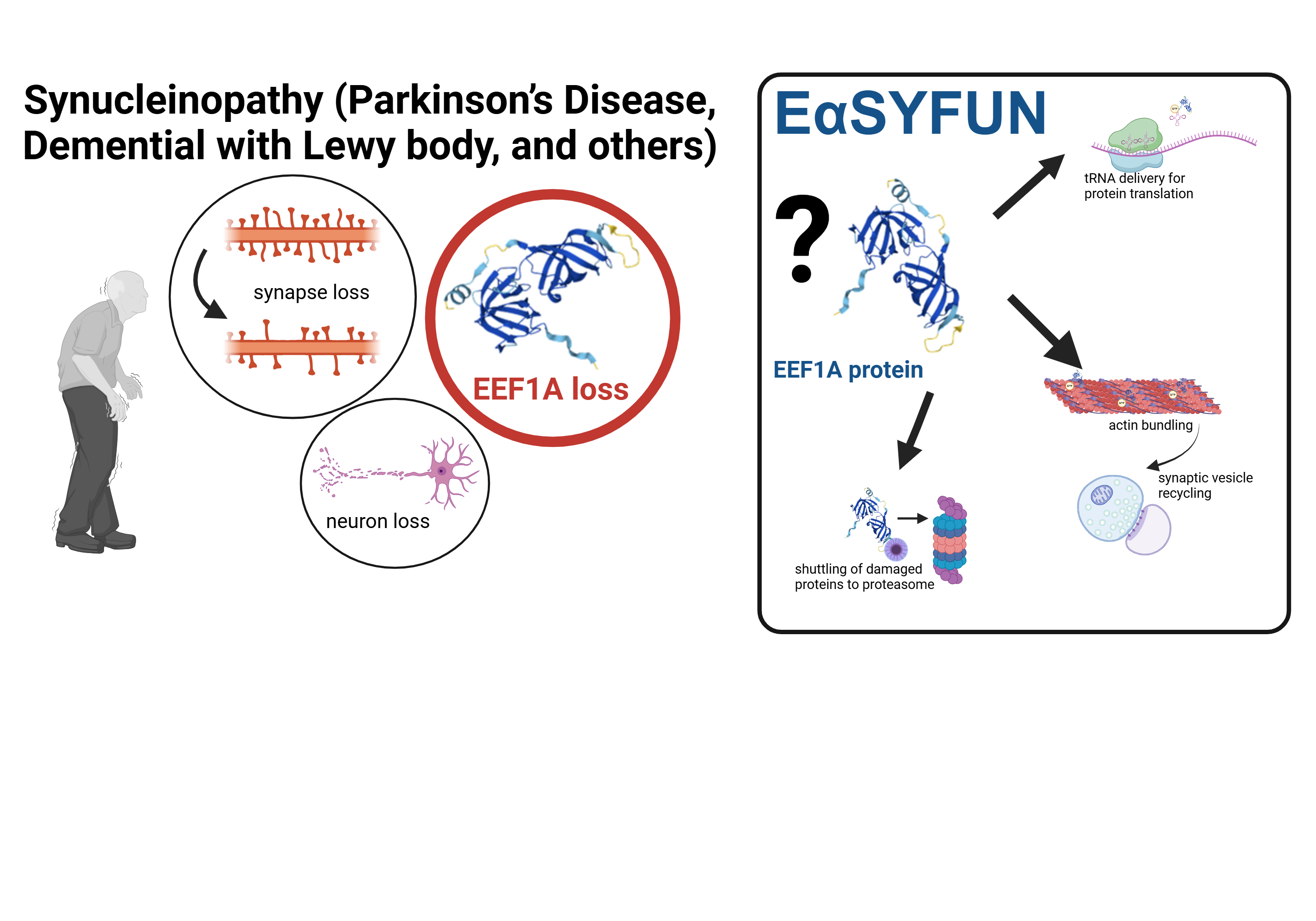 Synucleinopathy (Parkinson's Disease, Demential with Lewy body, and others)

synapse loss

EEF1A loss

neuron loss

EαSYFUN

?

EEF1A protein

tRNA delivery for protein translation

actin bundling

synaptic vesicle recycling

shuttling of damaged proteins to proteasome